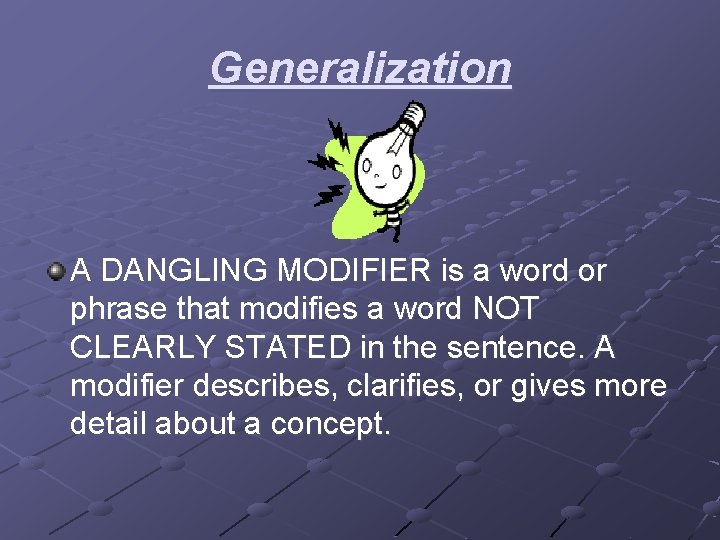 Generalization

A DANGLING MODIFIER is a word or phrase that modifies a word NOT CLEARLY STATED in the sentence. A modifier describes, clarifies, or gives more detail about a concept.